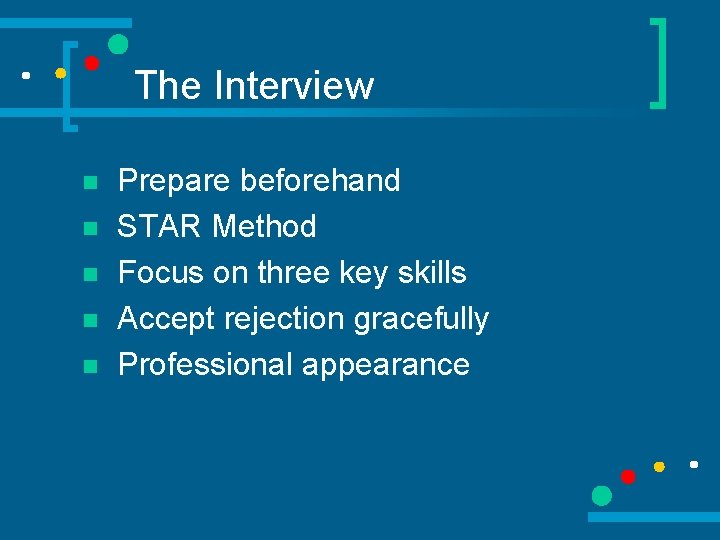 The Interview

- Prepare beforehand
- STAR Method
- Focus on three key skills
- Accept rejection gracefully
- Professional appearance